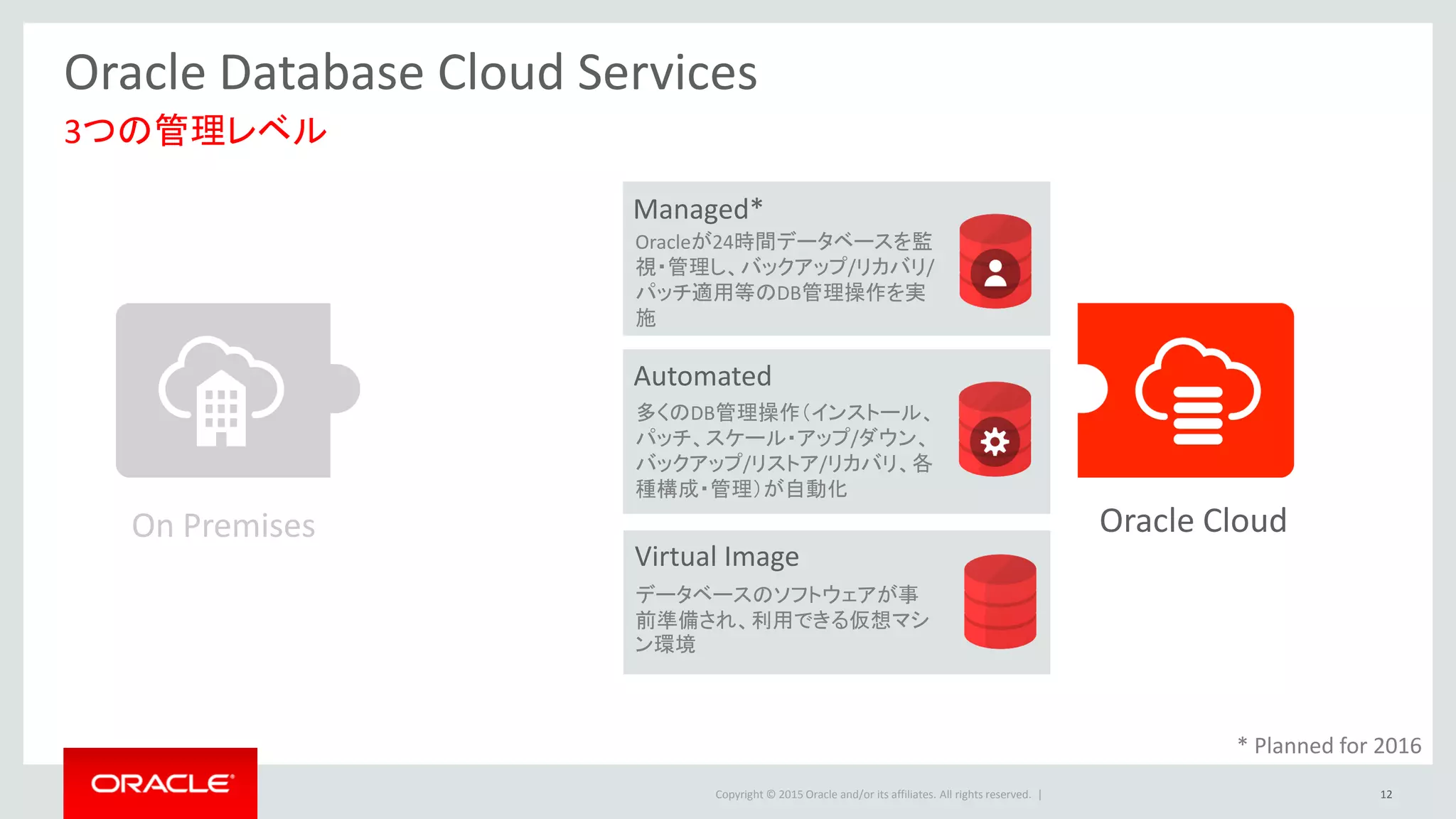 Oracle Database Cloud Services

3つの管理レベル

On Premises

Managed*

Oracleが24時間データベースを監視・管理し、バックアップ/リカバリ/パッチ適用等のDB管理操作を実施

Automated

多くのDB管理操作（インストール、パッチ、スケール・アップ/ダウン、バックアップ/リストア/リカバリ、各種構成・管理）が自動化

Virtual Image

データベースのソフトウェアが事前準備され、利用できる仮想マシン環境

Oracle Cloud

* Planned for 2016

ORACLE

Copyright © 2015 Oracle and/or its affiliates. All rights reserved. |

12